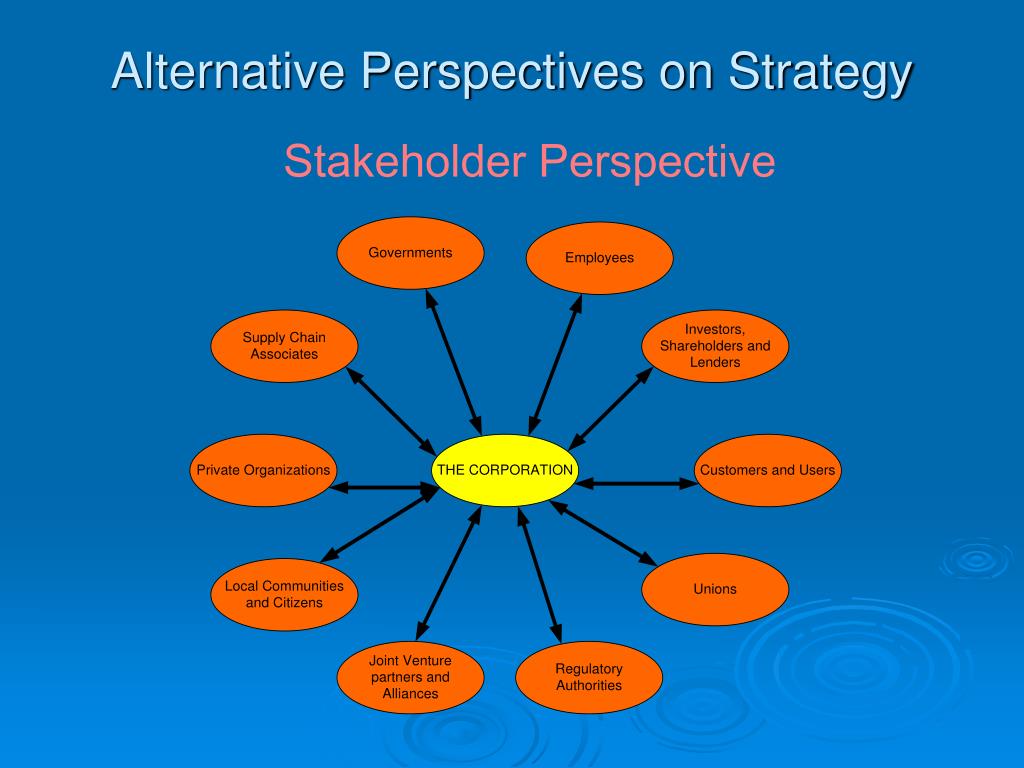 Alternative Perspectives on Strategy

Stakeholder Perspective

Governments

Employees

Supply Chain Associates

Investors, Shareholders and Lenders

Private Organizations

THE CORPORATION

Customers and Users

Local Communities and Citizens

Unions

Joint Venture partners and Alliances

Regulatory Authorities